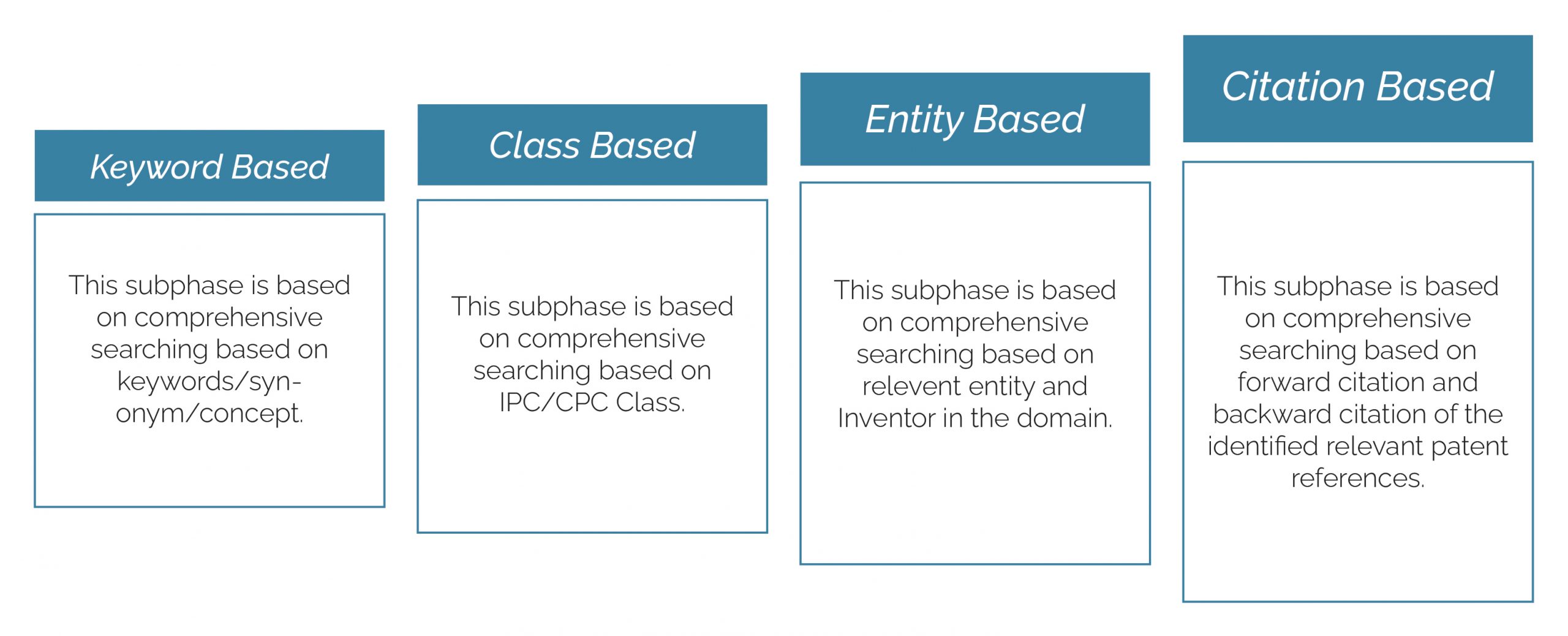 Keyword Based

This subphase is based on comprehensive searching based on keywords/synonym/concept.

Class Based

This subphase is based on comprehensive searching based on IPC/CPC Class.

Entity Based

This subphase is based on comprehensive searching based on relevent entity and Inventor in the domain.

Citation Based

This subphase is based on comprehensive searching based on forward citation and backward citation of the identified relevant patent references.